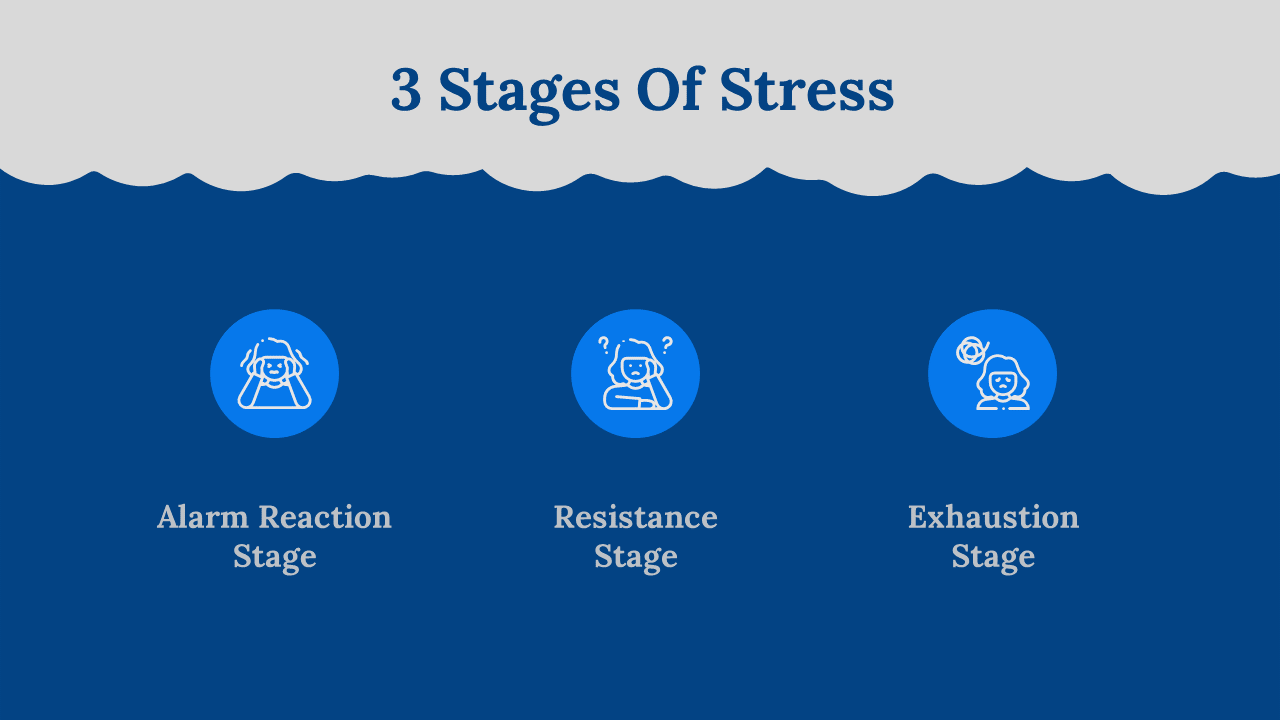 3 Stages Of Stress

Alarm Reaction Stage

Resistance Stage

Exhaustion Stage